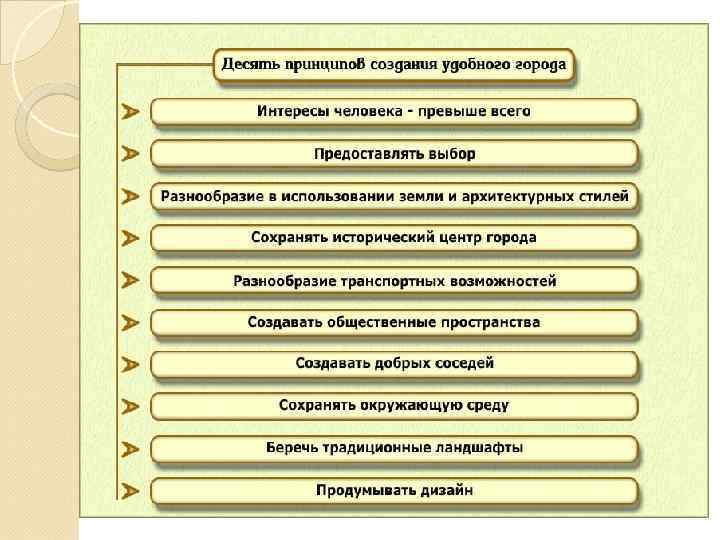 Десять принципов создания удобного города

Интересы человека - превыше всего

Предоставлять выбор

Разнообразие в использовании земли и архитектурных стилей

Сохранять исторический центр города

Разнообразие транспортных возможностей

Создавать общественные пространства

Создавать добрых соседей

Сохранять окружающую среду

Беречь традиционные ландшафты

Продумывать дизайн